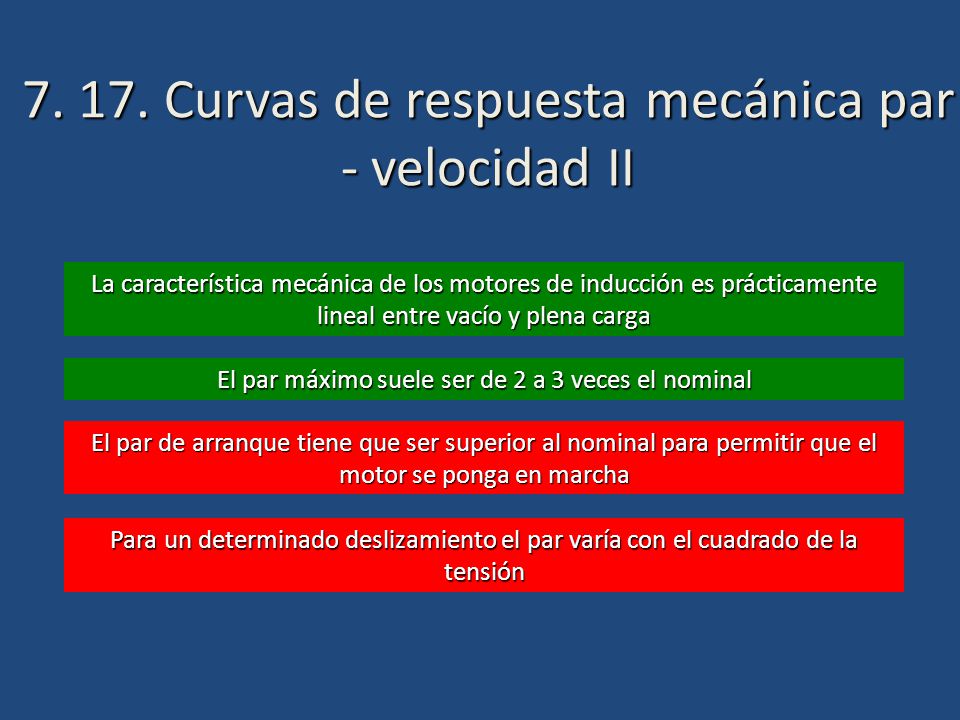 7. 17. Curvas de respuesta mecánica par - velocidad II

La característica mecánica de los motores de inducción es prácticamente lineal entre vacío y plena carga

El par máximo suele ser de 2 a 3 veces el nominal

El par de arranque tiene que ser superior al nominal para permitir que el motor se ponga en marcha

Para un determinado deslizamiento el par varía con el cuadrado de la tensión